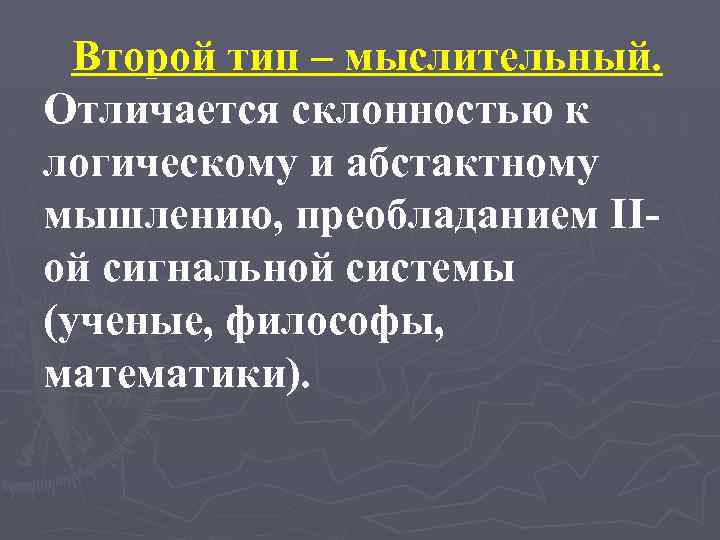 Второй тип – мыслительный. Отличается склонностью к логическому и абстактному мышлению, преобладанием II-ой сигнальной системы (ученые, философы, математики).